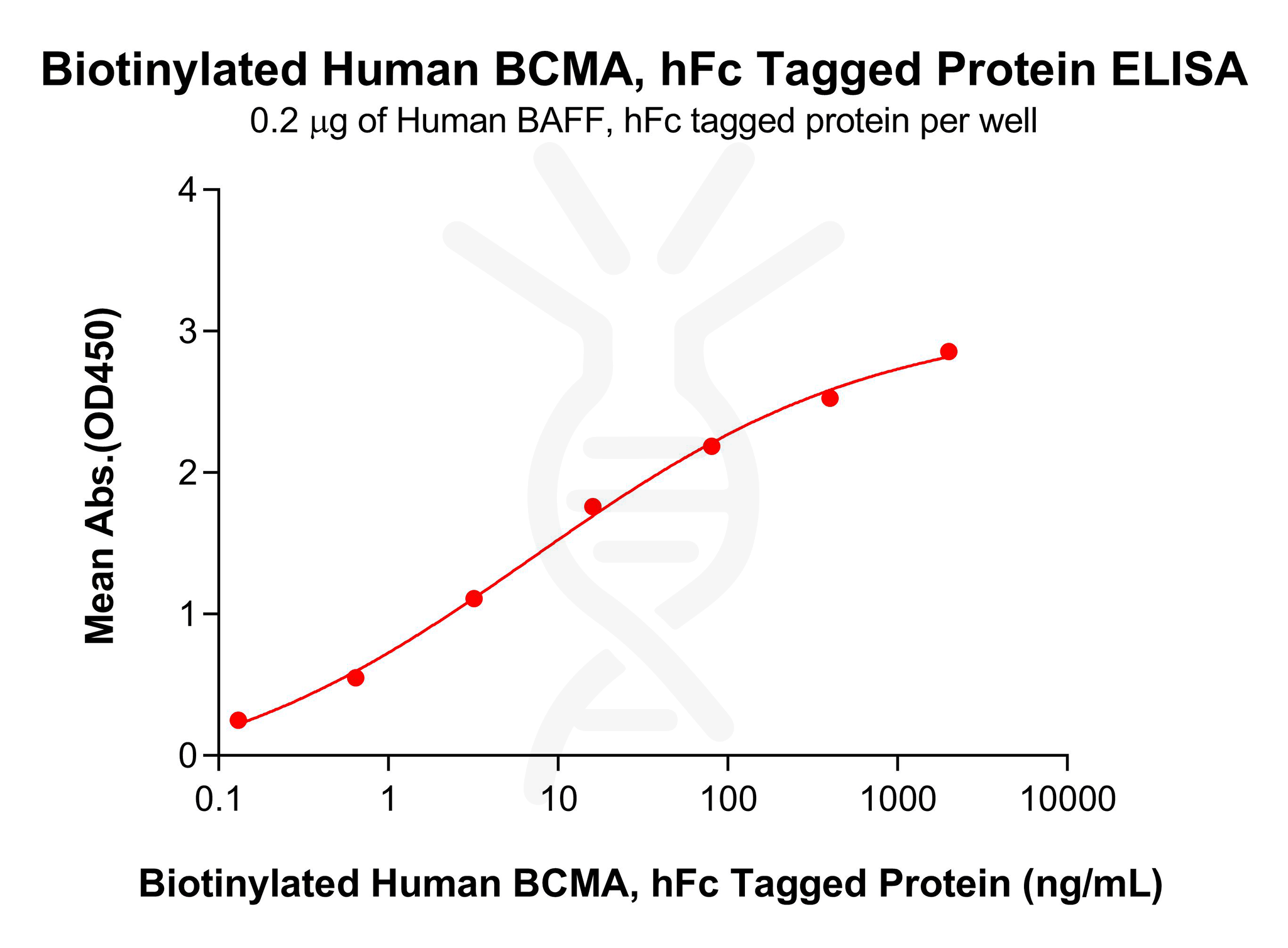 Biotinylated Human BCMA, hFc Tagged Protein ELISA
0.2 μg of Human BAFF, hFc tagged protein per well

Mean Abs.(OD450)

4
3
2
1
0

0.1 1 10 100 1000 10000

Biotinylated Human BCMA, hFc Tagged Protein (ng/mL)